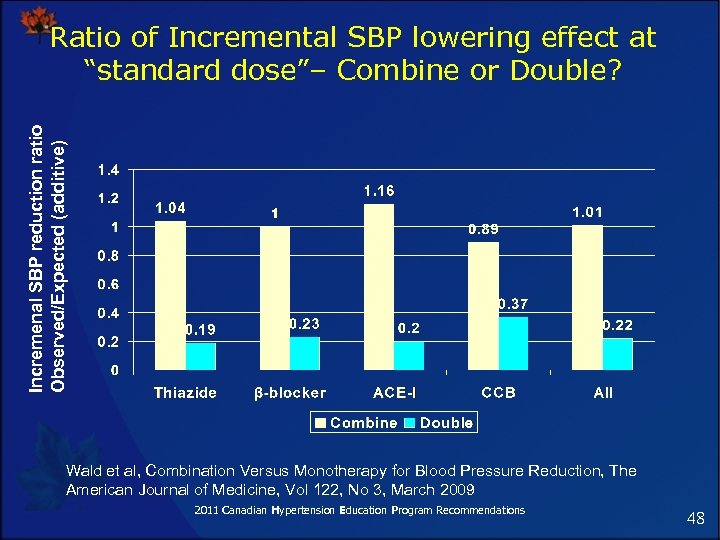 Ratio of Incremental SBP lowering effect at "standard dose"– Combine or Double?

Incremenal SBP reduction ratio Observed/Expected (additive)

1.4
1.2
1
0.8
0.6
0.4
0.2
0

1.04
0.19
1
0.23
1.16
0.2
0.89
0.37
1.01
0.22

Thiazide
β-blocker
ACE-I
CCB
All

Combine Double

Wald et al, Combination Versus Monotherapy for Blood Pressure Reduction, The American Journal of Medicine, Vol 122, No 3, March 2009

2011 Canadian Hypertension Education Program Recommendations

48